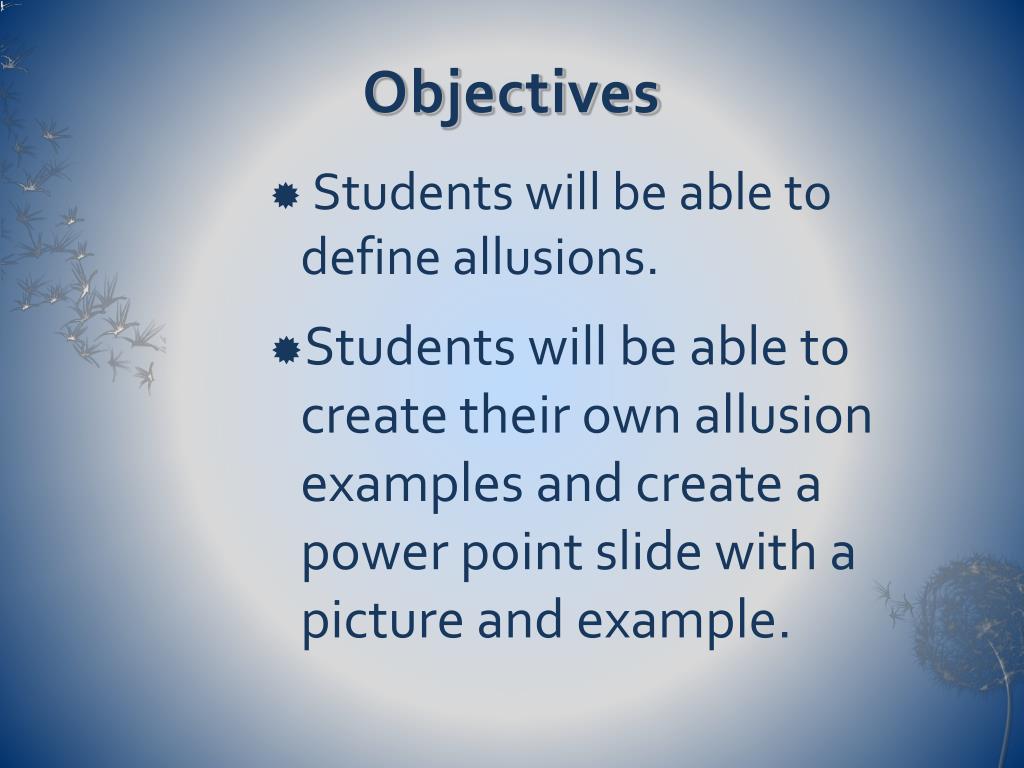 Objectives

Students will be able to define allusions.

Students will be able to create their own allusion examples and create a power point slide with a picture and example.